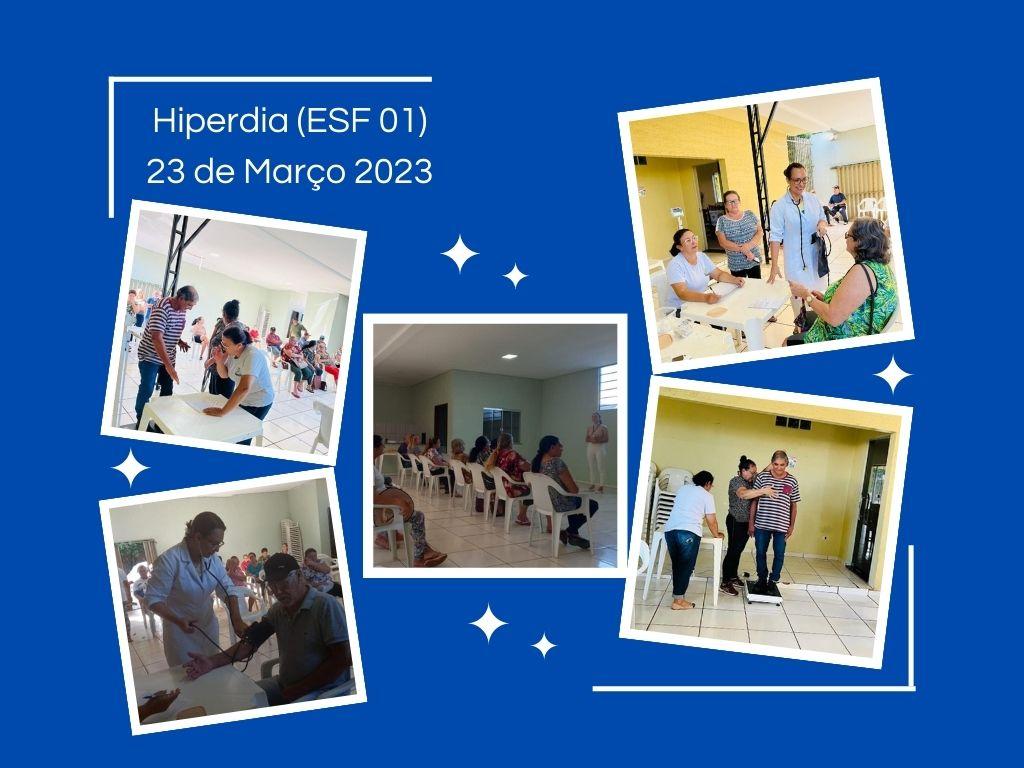 Hiperdia (ESF 01)
23 de Março 2023